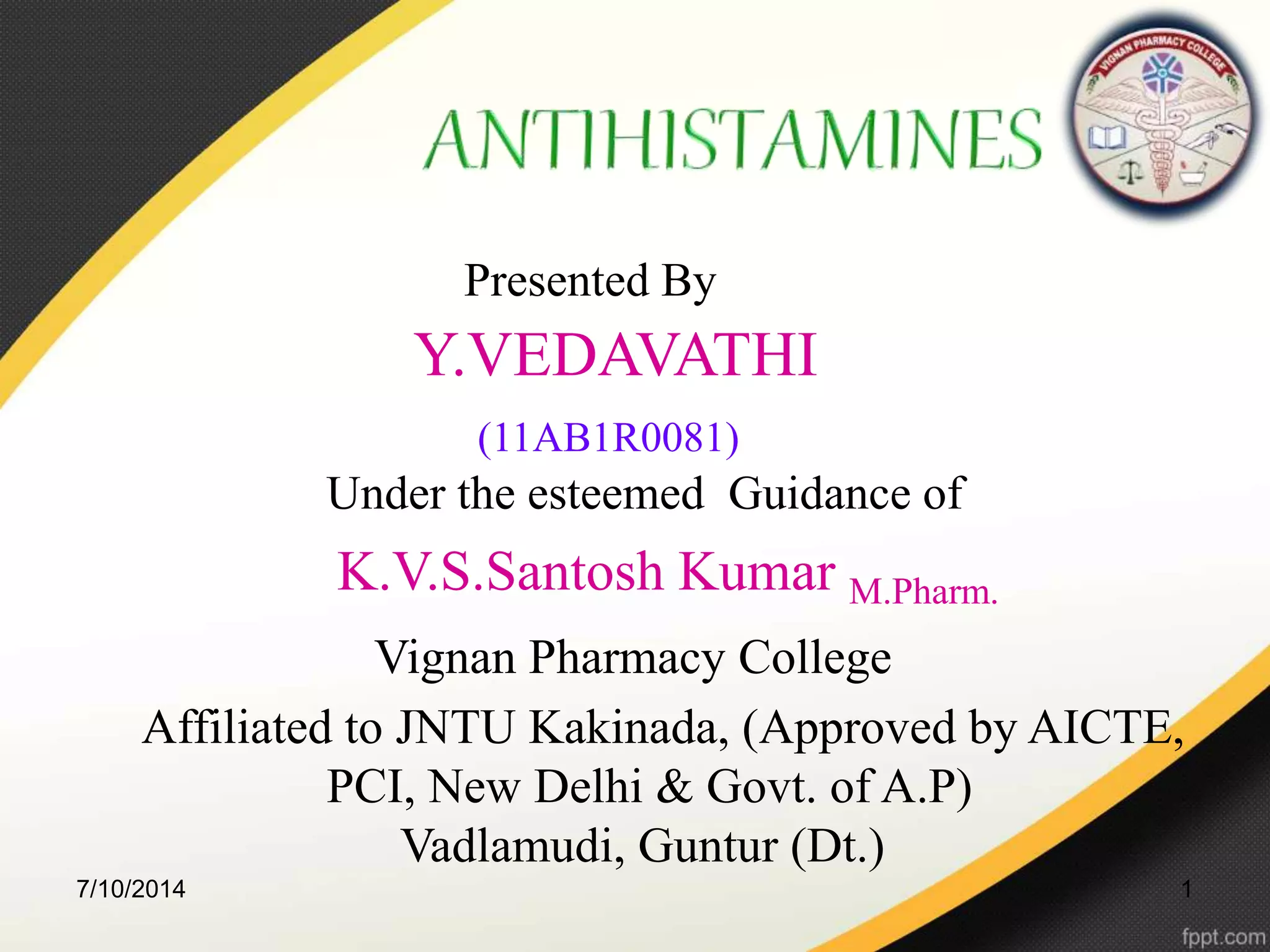 ANTIHISTAMINES

VIGNAN PHARMACY COLLEGE

Presented By

Y.VEDAVATHI

(11AB1R0081)

Under the esteemed Guidance of

K.V.S.Santosh Kumar M.Pharm.

Vignan Pharmacy College

Affiliated to JNTU Kakinada, (Approved by AICTE, PCI, New Delhi & Govt. of A.P)
Vadlamudi, Guntur (Dt.)

7/10/2014

1

fppt.com